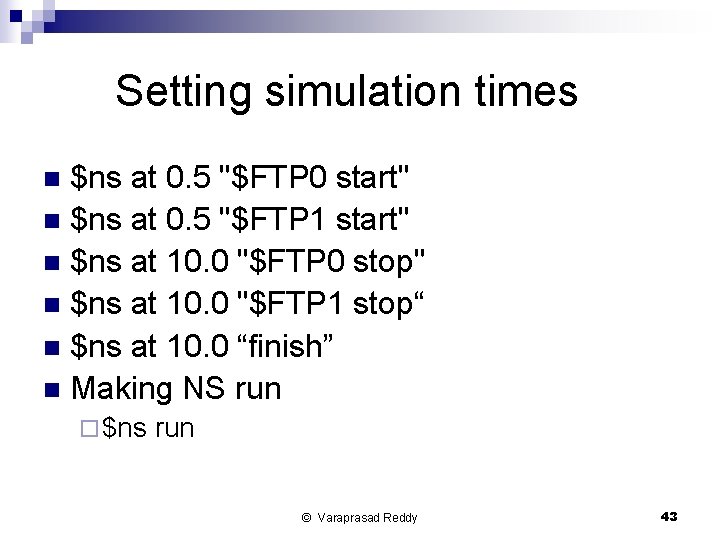 Setting simulation times

- \$ns at 0.5 "\$FTP0 start"
- \$ns at 0.5 "\$FTP1 start"
- \$ns at 10.0 "\$FTP0 stop"
- \$ns at 10.0 "\$FTP1 stop“
- \$ns at 10.0 “finish”
- Making NS run
  - \$ns run

© Varaprasad Reddy

43